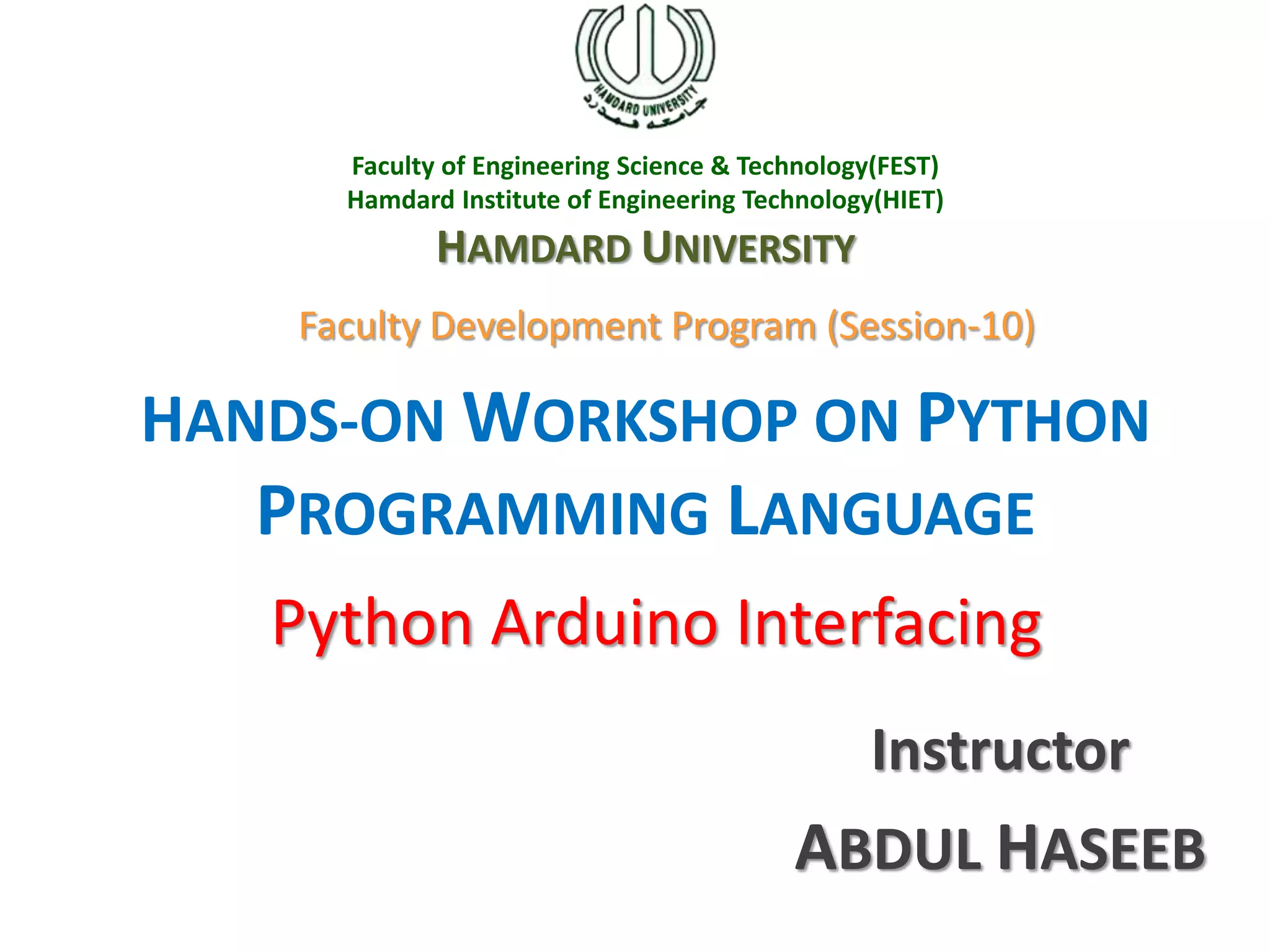 HAMDARD UNIVERSITY
جامعہ ہمدرد

Faculty of Engineering Science & Technology(FEST)
Hamdard Institute of Engineering Technology(HIET)
HAMDARD UNIVERSITY

Faculty Development Program (Session-10)

HANDS-ON WORKSHOP ON PYTHON PROGRAMMING LANGUAGE

Python Arduino Interfacing

Instructor
ABDUL HASEEB